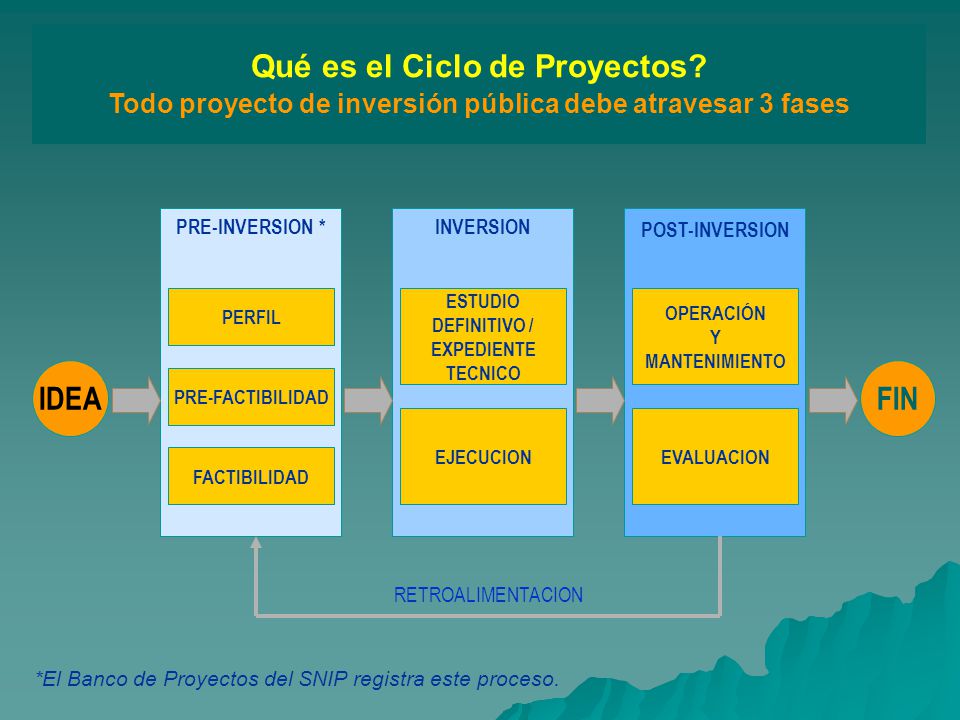 Qué es el Ciclo de Proyectos?
Todo proyecto de inversión pública debe atravesar 3 fases

IDEA

PRE-INVERSION *

PERFIL

PRE-FACTIBILIDAD

FACTIBILIDAD

INVERSION

ESTUDIO DEFINITIVO / EXPEDIENTE TECNICO

EJECUCION

POST-INVERSION

OPERACIÓN Y MANTENIMIENTO

EVALUACION

FIN

RETROALIMENTACION

*El Banco de Proyectos del SNIP registra este proceso.